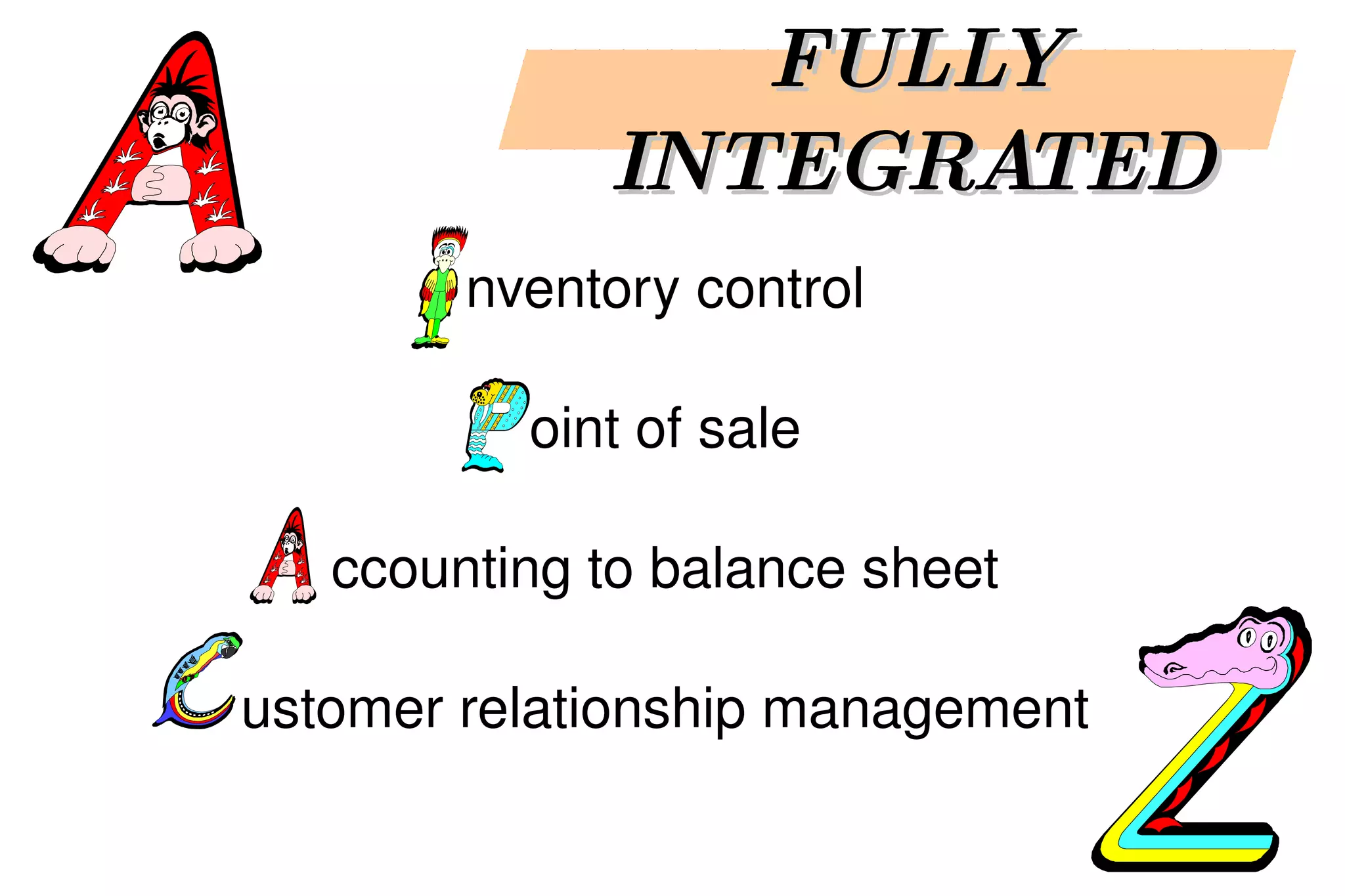 A

FULLY INTEGRATED

Inventory control

Point of sale

Accounting to balance sheet

Customer relationship management

Z